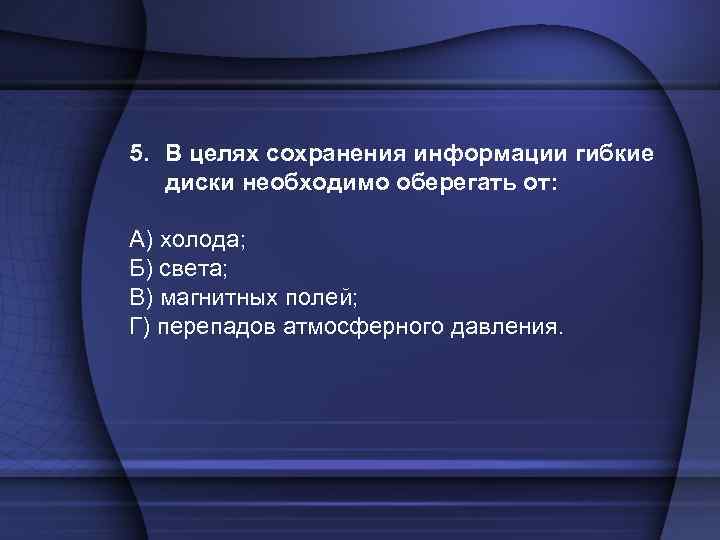 5. В целях сохранения информации гибкие диски необходимо оберегать от:

А) холода;
Б) света;
В) магнитных полей;
Г) перепадов атмосферного давления.